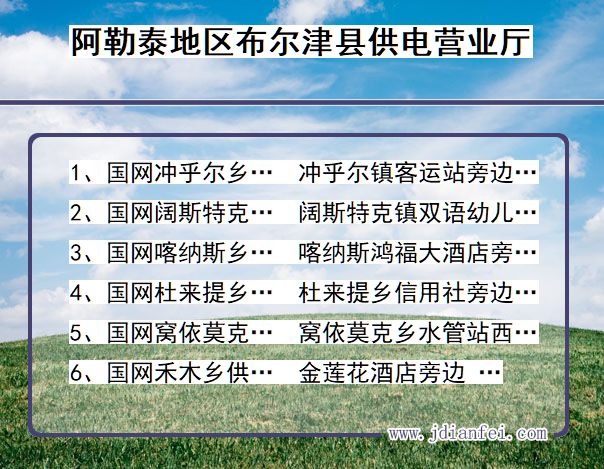 阿勒泰地区布尔津县供电营业厅

1、国网冲乎尔乡…　冲乎尔镇客运站旁边…
2、国网阔斯特克…　阔斯特克镇双语幼儿…
3、国网喀纳斯乡…　喀纳斯鸿福大酒店旁…
4、国网杜来提乡…　杜来提乡信用社旁边…
5、国网窝依莫克…　窝依莫克乡水管站西…
6、国网禾木乡供…　金莲花酒店旁边 …

www.jdianfei.com